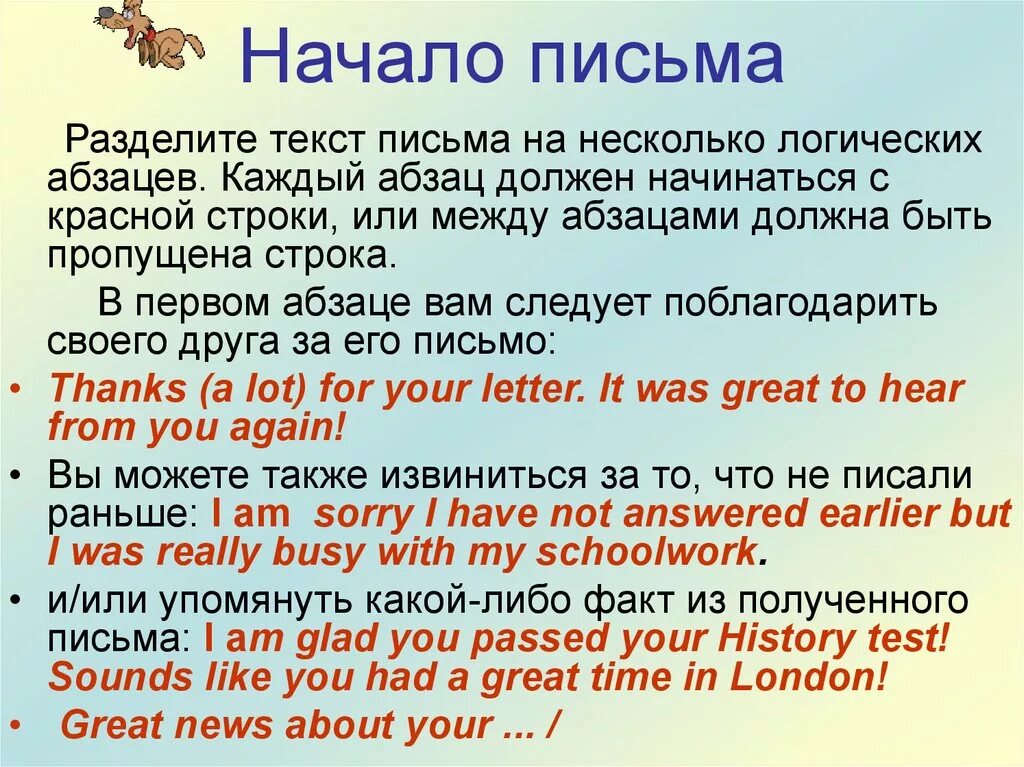 Начало письма

Разделите текст письма на несколько логических абзацев. Каждый абзац должен начинаться с красной строки, или между абзацами должна быть пропущена строка.

В первом абзаце вам следует поблагодарить своего друга за его письмо:

• Thanks (a lot) for your letter. It was great to hear from you again!

• Вы можете также извиниться за то, что не писали раньше: I am sorry I have not answered earlier but I was really busy with my schoolwork.

• и/или упомянуть какой-либо факт из полученного письма: I am glad you passed your History test! Sounds like you had a great time in London!

• Great news about your ... /